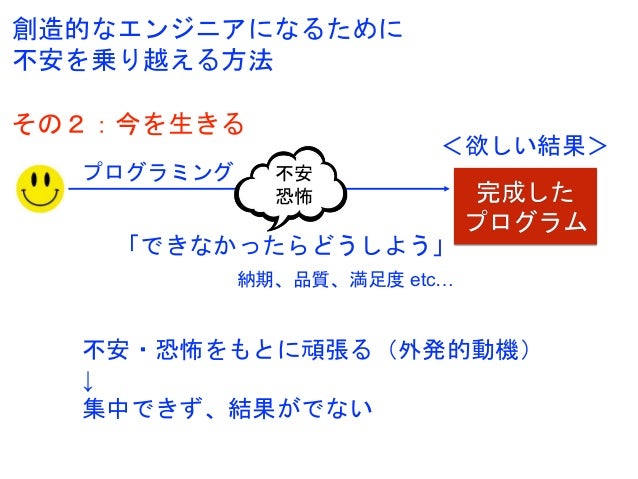 創造的なエンジニアになるために
不安を乗り越える方法

その２：今を生きる

＜欲しい結果＞

プログラミング

不安
恐怖

完成した
プログラム

「できなかったらどうしよう」

納期、品質、満足度 etc...

不安・恐怖をもとに頑張る（外発的動機）
↓
集中できず、結果がでない